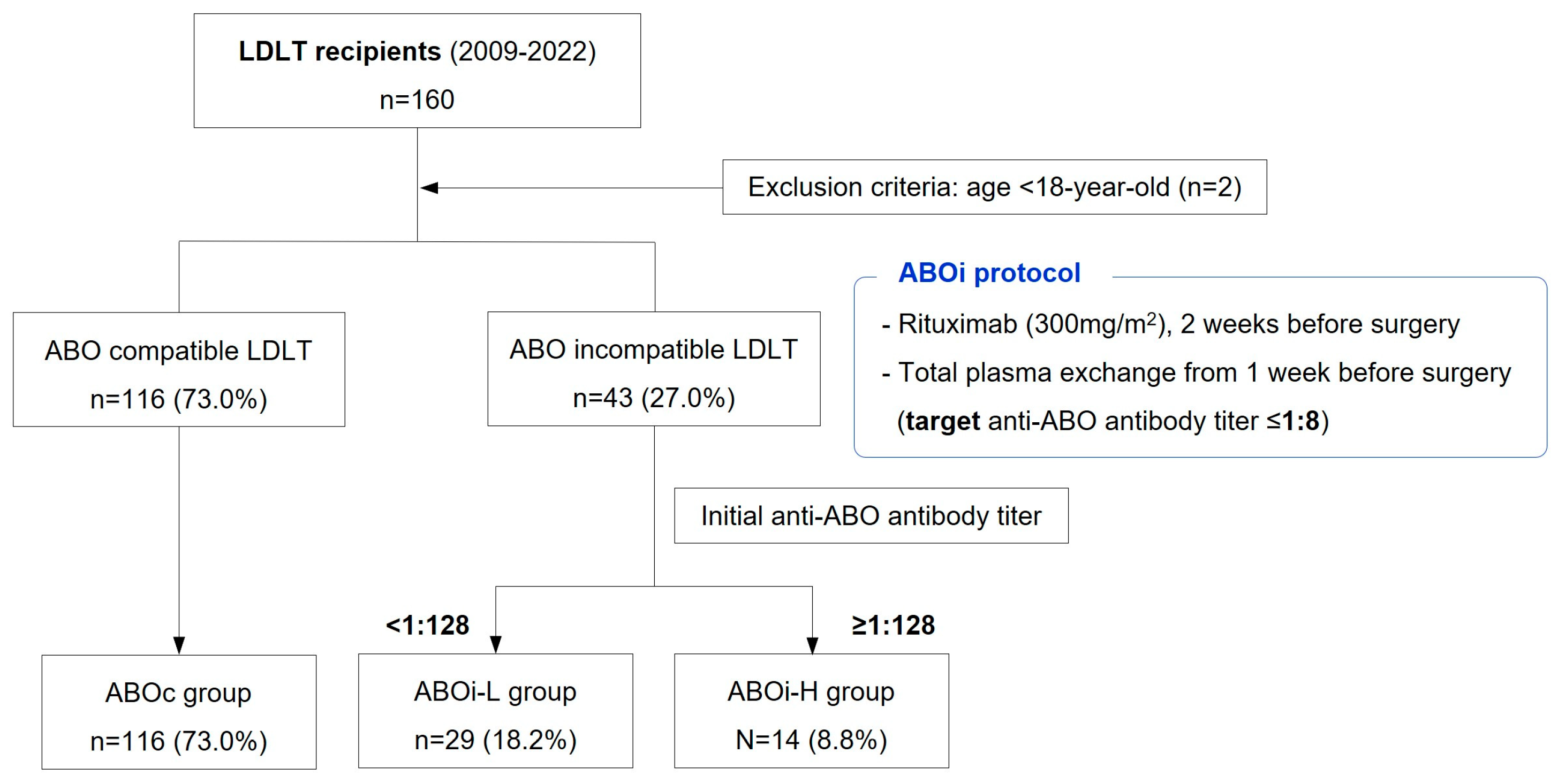 LDLT recipients (2009-2022)
n=160

Exclusion criteria: age <18-year-old (n=2)

ABOi protocol
- Rituximab (300mg/m$^2$), 2 weeks before surgery
- Total plasma exchange from 1 week before surgery (target anti-ABO antibody titer ≤1:8)

ABO compatible LDLT
n=116 (73.0%)

ABO incompatible LDLT
n=43 (27.0%)

Initial anti-ABO antibody titer

<1:128

≥1:128

ABOc group
n=116 (73.0%)

ABOi-L group
n=29 (18.2%)

ABOi-H group
N=14 (8.8%)